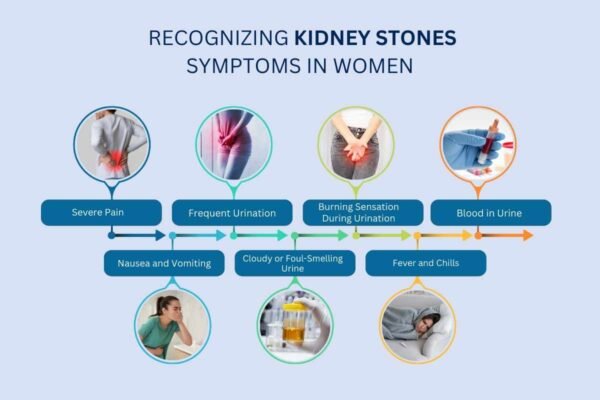 RECOGNIZING KIDNEY STONES SYMPTOMS IN WOMEN

Severe Pain

Nausea and Vomiting

Frequent Urination

Cloudy or Foul-Smelling Urine

Burning Sensation During Urination

Fever and Chills

Blood in Urine